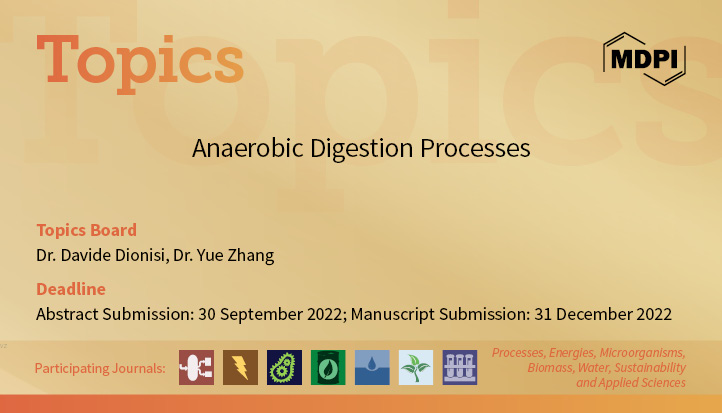 Topics

MDPI

Anaerobic Digestion Processes

Topics Board
Dr. Davide Dionisi, Dr. Yue Zhang

Deadline
Abstract Submission: 30 September 2022; Manuscript Submission: 31 December 2022

Participating Journals:

Processes, Energies, Microorganisms, Biomass, Water, Sustainability and Applied Sciences